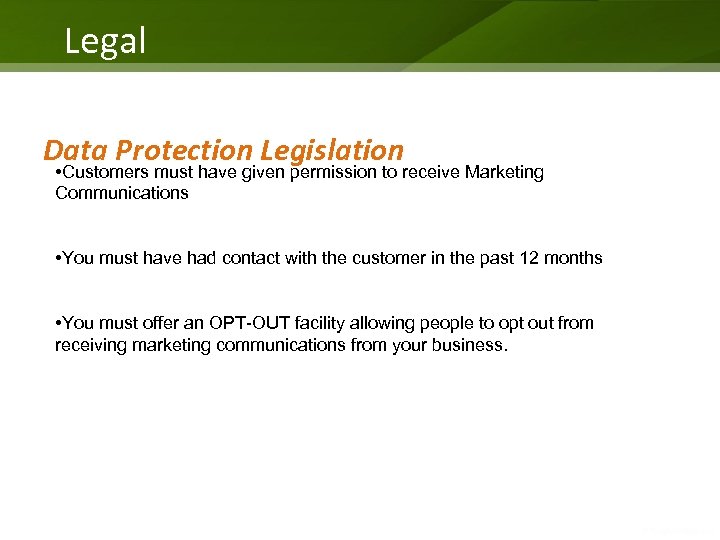 Legal

Data Protection Legislation

•Customers must have given permission to receive Marketing Communications

•You must have had contact with the customer in the past 12 months

•You must offer an OPT-OUT facility allowing people to opt out from receiving marketing communications from your business.